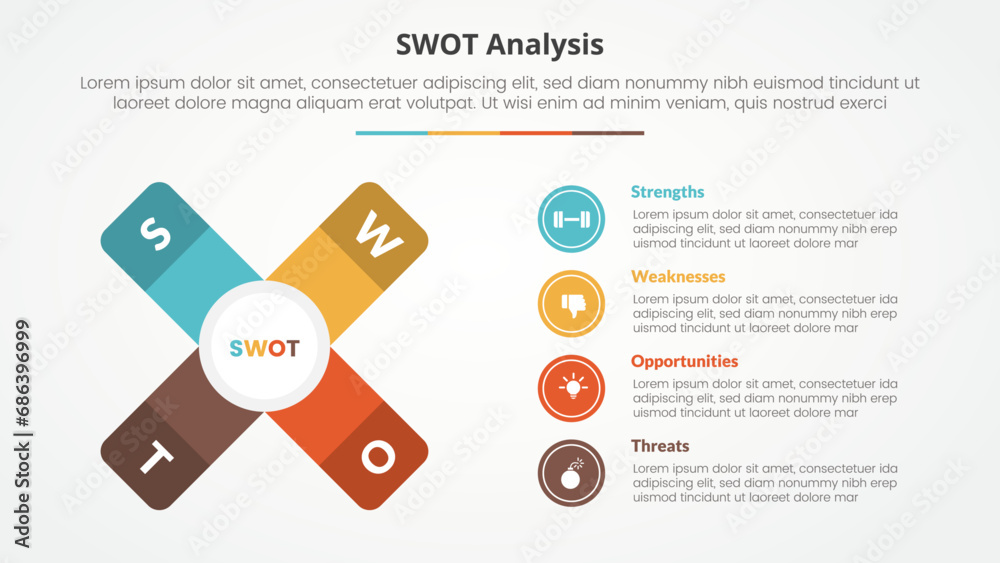 SWOT Analysis

Lorem ipsum dolor sit amet, consectetuer adipiscing elit, sed diam nonummy nibh euismod tincidunt ut laoreet dolore magna aliquam erat volutpat. Ut wisi enim ad minim veniam, quis nostrud exerci

S

W

SWOT

T

O

Strengths
Lorem ipsum dolor sit amet, consectetuer ida adipiscing elit, sed diam nonummy nibh erep uismod tincidunt ut laoreet dolore mar

Weaknesses
Lorem ipsum dolor sit amet, consectetuer ida adipiscing elit, sed diam nonummy nibh erep uismod tincidunt ut laoreet dolore mar

Opportunities
Lorem ipsum dolor sit amet, consectetuer ida adipiscing elit, sed diam nonummy nibh erep uismod tincidunt ut laoreet dolore mar

Threats
Lorem ipsum dolor sit amet, consectetuer ida adipiscing elit, sed diam nonummy nibh erep uismod tincidunt ut laoreet dolore mar

Adobe Stock | #686396999